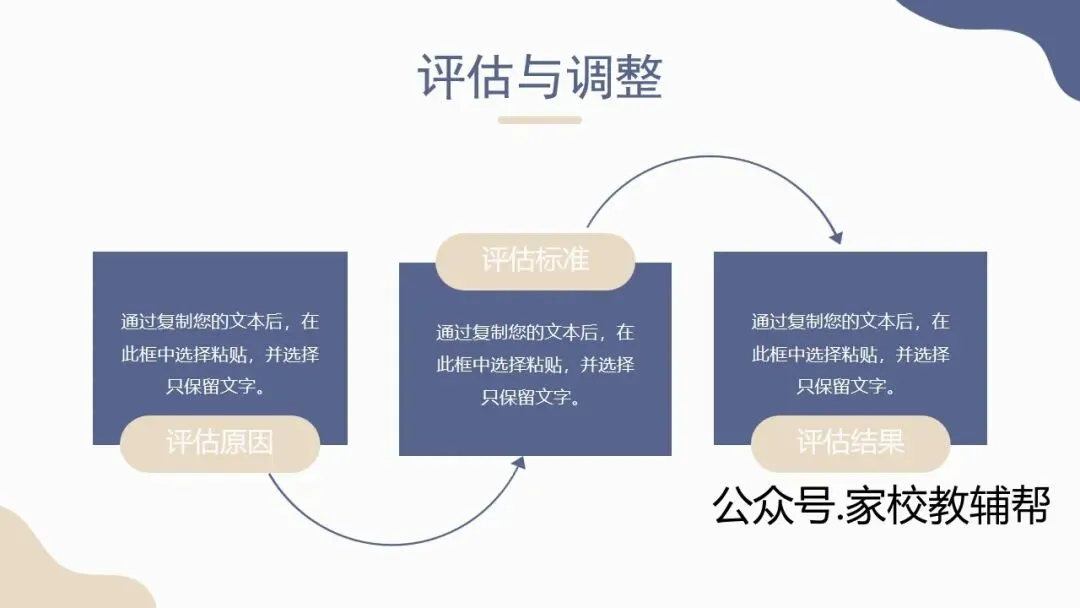 评估与调整

通过复制您的文本后，在此框中选择粘贴，并选择只保留文字。

评估原因

评估标准

通过复制您的文本后，在此框中选择粘贴，并选择只保留文字。

通过复制您的文本后，在此框中选择粘贴，并选择只保留文字。

评估结果

公众号.家校教辅帮